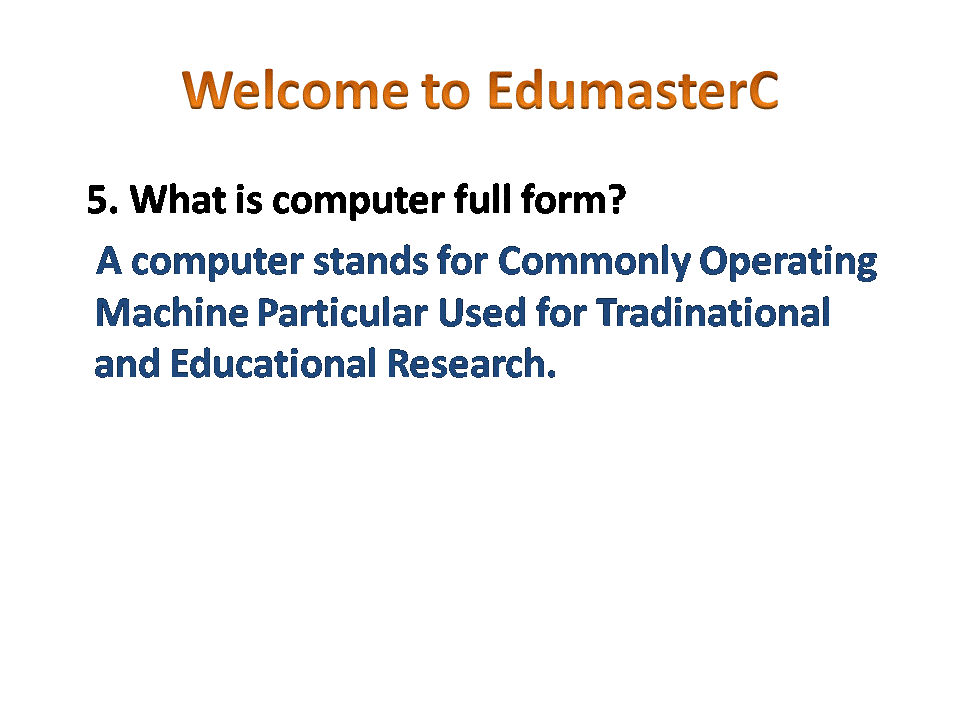 Welcome to EdumasterC

5. What is computer full form?

A computer stands for Commonly Operating Machine Particular Used for Tradinational and Educational Research.